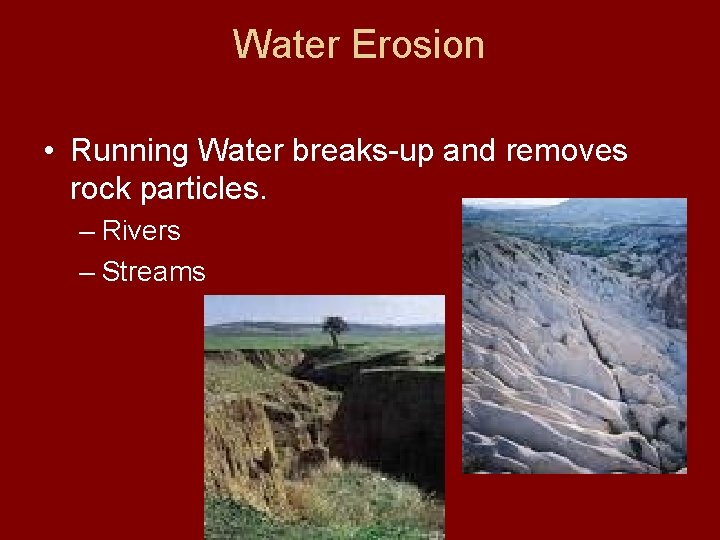 Water Erosion

• Running Water breaks-up and removes rock particles.
– Rivers
– Streams